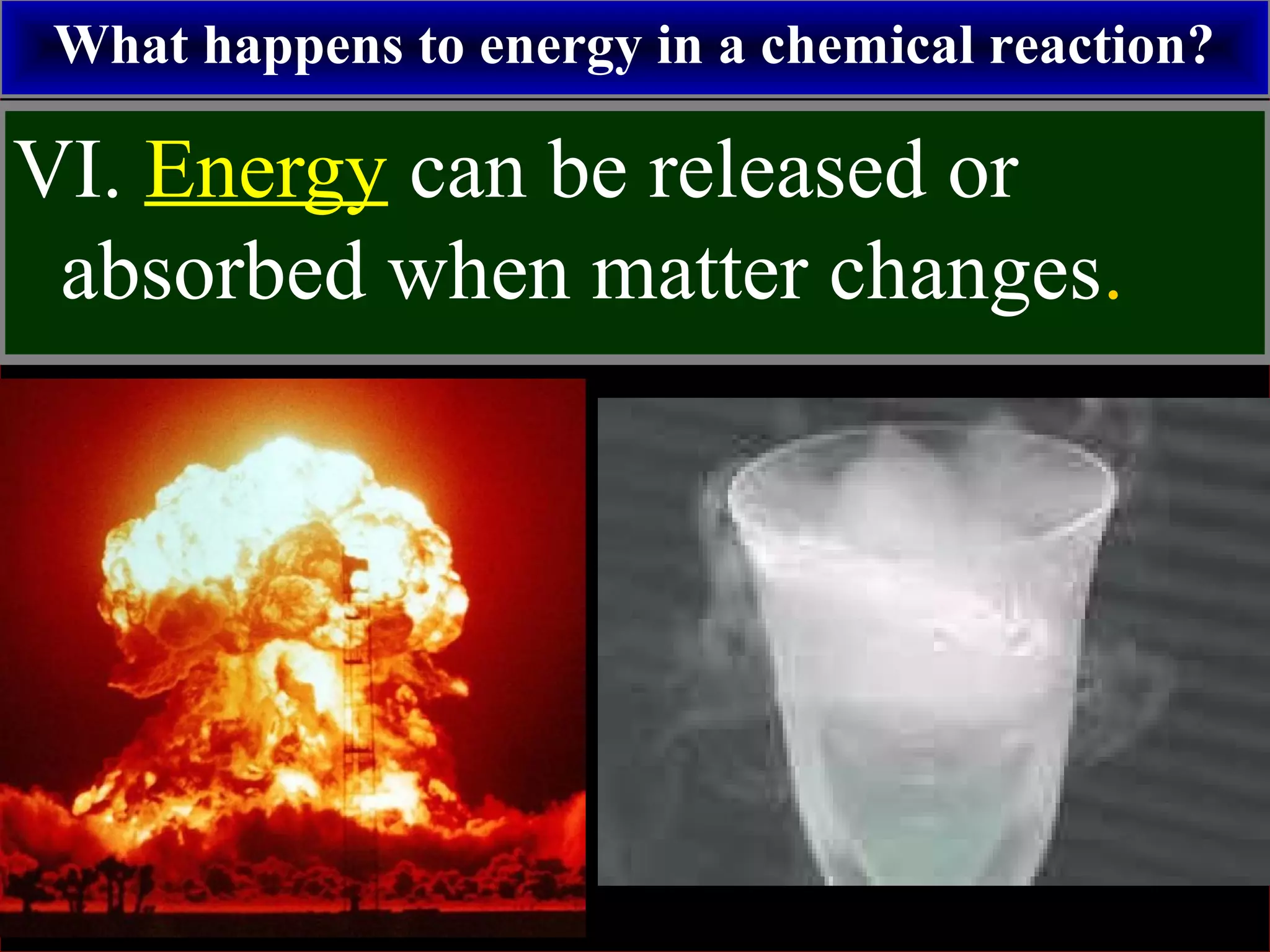 What happens to energy in a chemical reaction?

VI. Energy can be released or absorbed when matter changes.